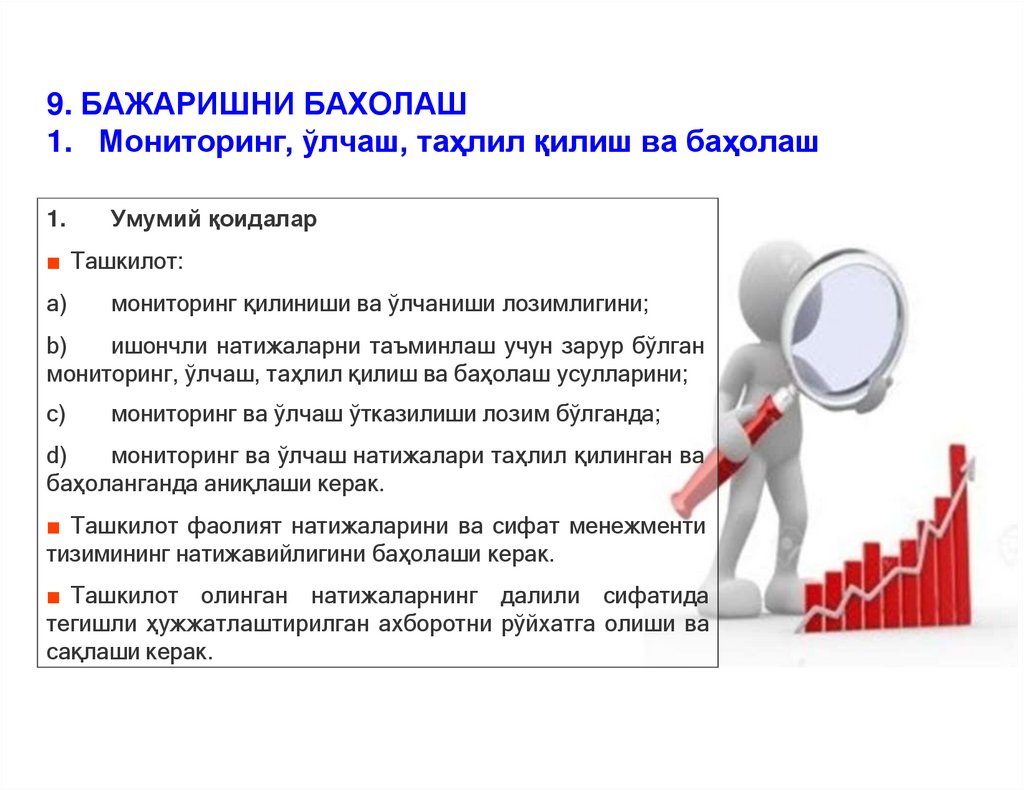 9. БАЖАРИШНИ БАХОЛАШ
1. Мониторинг, ўлчаш, таҳлил қилиш ва баҳолаш

1. Умумий қоидалар

■ Ташкилот:

a) мониторинг қилиниши ва ўлчаниши лозимлигини;

b) ишончли натижаларни таъминлаш учун зарур бўлган мониторинг, ўлчаш, таҳлил қилиш ва баҳолаш усулларини;

c) мониторинг ва ўлчаш ўтказилиши лозим бўлганда;

d) мониторинг ва ўлчаш натижалари таҳлил қилинган ва баҳоланганда аниқлаши керак.

■ Ташкилот фаолият натижаларини ва сифат менежменти тизимининг натижавийлигини баҳолаши керак.

■ Ташкилот олинган натижаларнинг далили сифатида тегишли ҳужжатлаштирилган ахборотни рўйхатга олиши ва сақлаши керак.